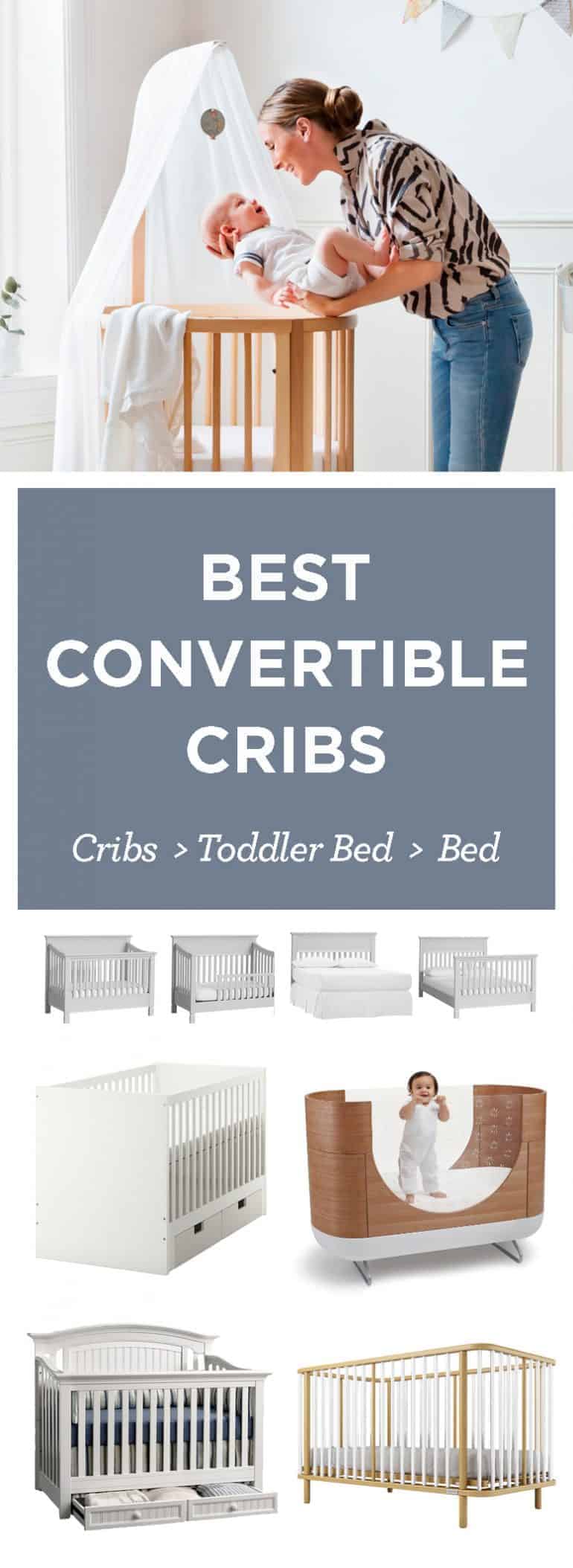 BEST CONVERTIBLE CRIBS

Cribs > Toddler Bed > Bed